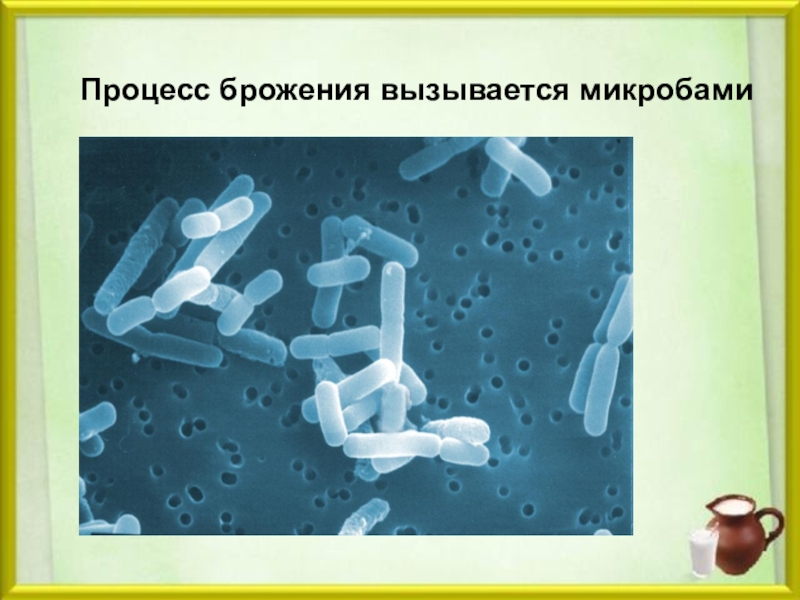 Процесс брожения вызывается микробами